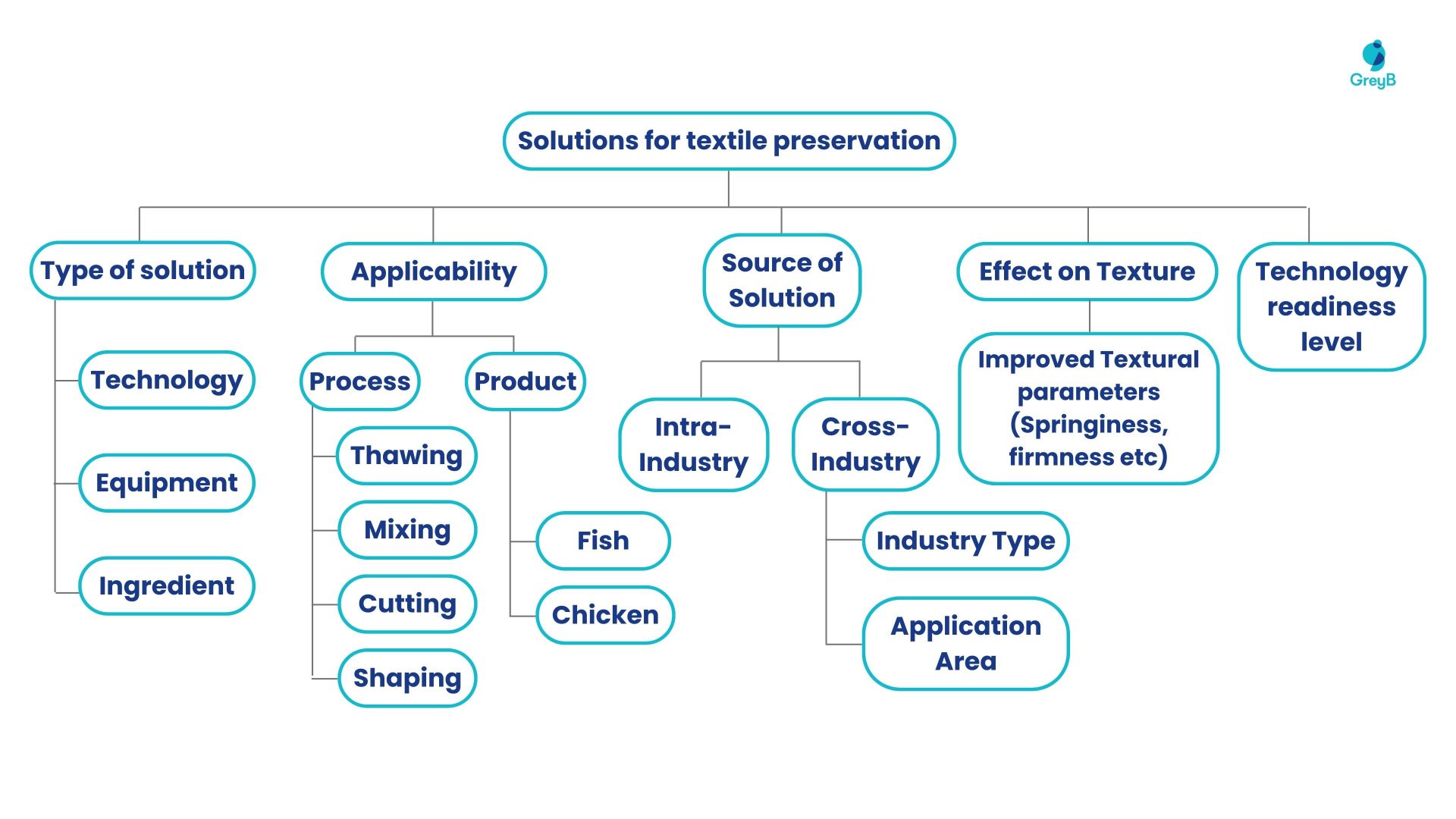 GreyB

Solutions for textile preservation

Type of solution

Technology

Equipment

Ingredient

Applicability

Process

Thawing

Mixing

Cutting

Shaping

Product

Fish

Chicken

Source of Solution

Intra-Industry

Cross-Industry

Industry Type

Application Area

Effect on Texture

Improved Textural parameters (Springiness, firmness etc)

Technology readiness level